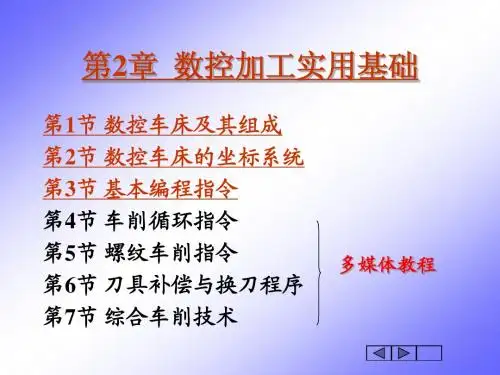 第2章 数控加工实用基础

第1节 数控车床及其组成
第2节 数控车床的坐标系统
第3节 基本编程指令
第4节 车削循环指令
第5节 螺纹车削指令
第6节 刀具补偿与换刀程序
第7节 综合车削技术

多媒体教程